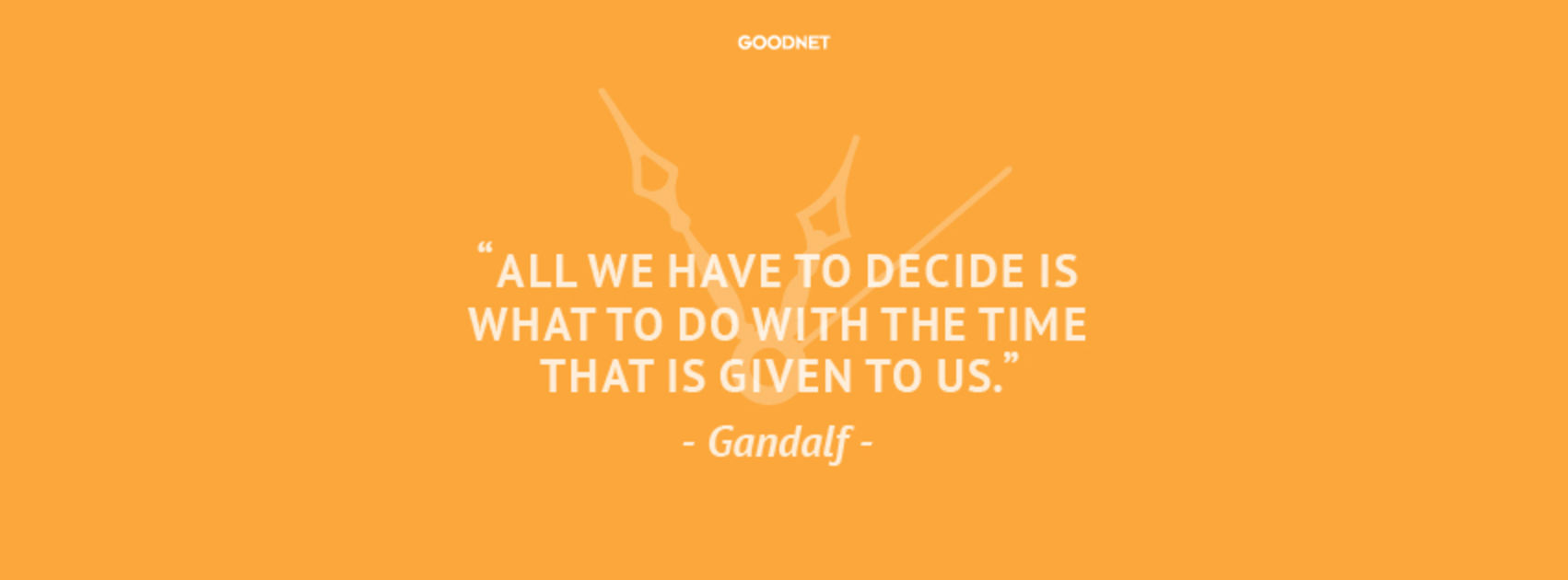 GOODNET

“ALL WE HAVE TO DECIDE IS WHAT TO DO WITH THE TIME THAT IS GIVEN TO US.”

- Gandalf -